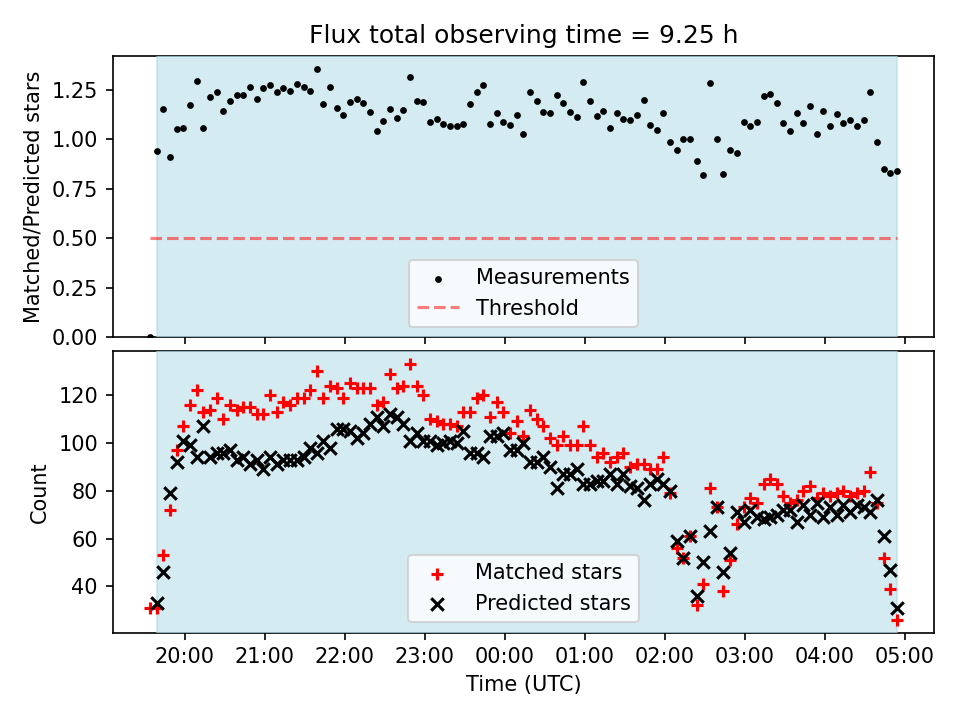 Flux total observing time = 9.25 h

Matched/Predicted stars

1.25
1.00
0.75
0.50
0.25
0.00

Measurements
Threshold

Count

120
100
80
60
40

Matched stars
Predicted stars

20:00 21:00 22:00 23:00 00:00 01:00 02:00 03:00 04:00 05:00

Time (UTC)